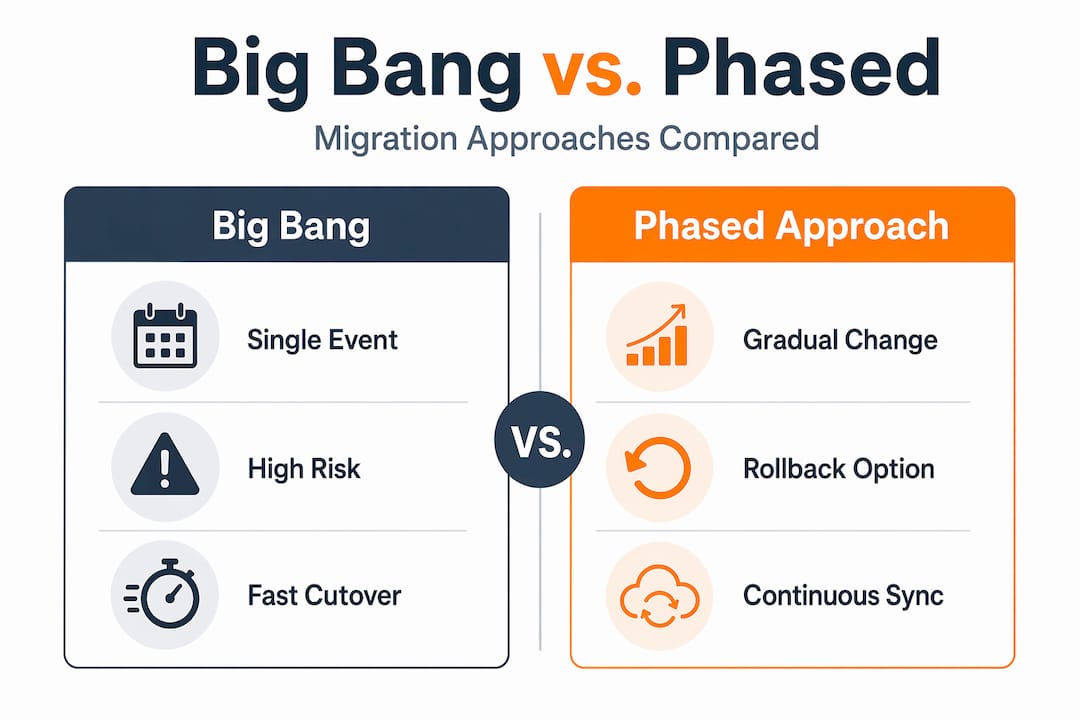 Big Bang vs. Phased

Migration Approaches Compared

Big Bang

Single Event

High Risk

Fast Cutover

VS.

Phased Approach

Gradual Change

Rollback Option

Continuous Sync